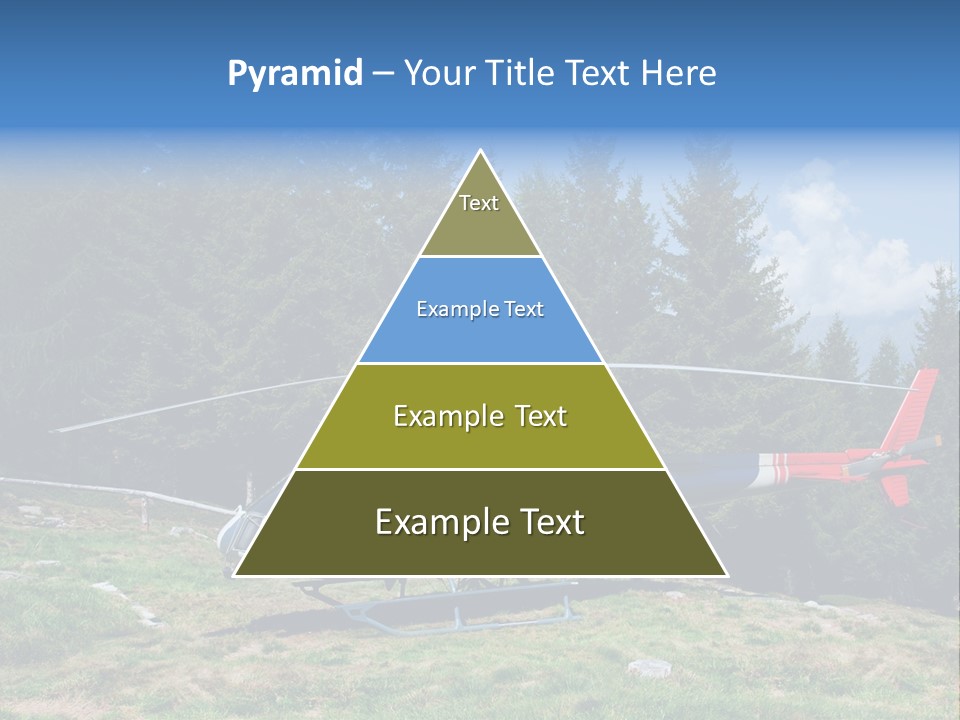 Pyramid – Your Title Text Here

Text

Example Text

Example Text

Example Text